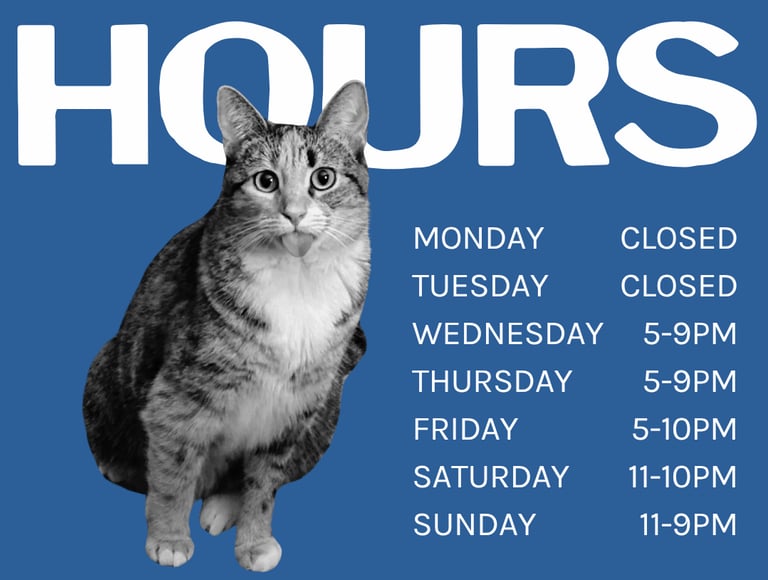 HOURS

| | |
|---|---|
| MONDAY | CLOSED |
| TUESDAY | CLOSED |
| WEDNESDAY | 5-9PM |
| THURSDAY | 5-9PM |
| FRIDAY | 5-10PM |
| SATURDAY | 11-10PM |
| SUNDAY | 11-9PM |